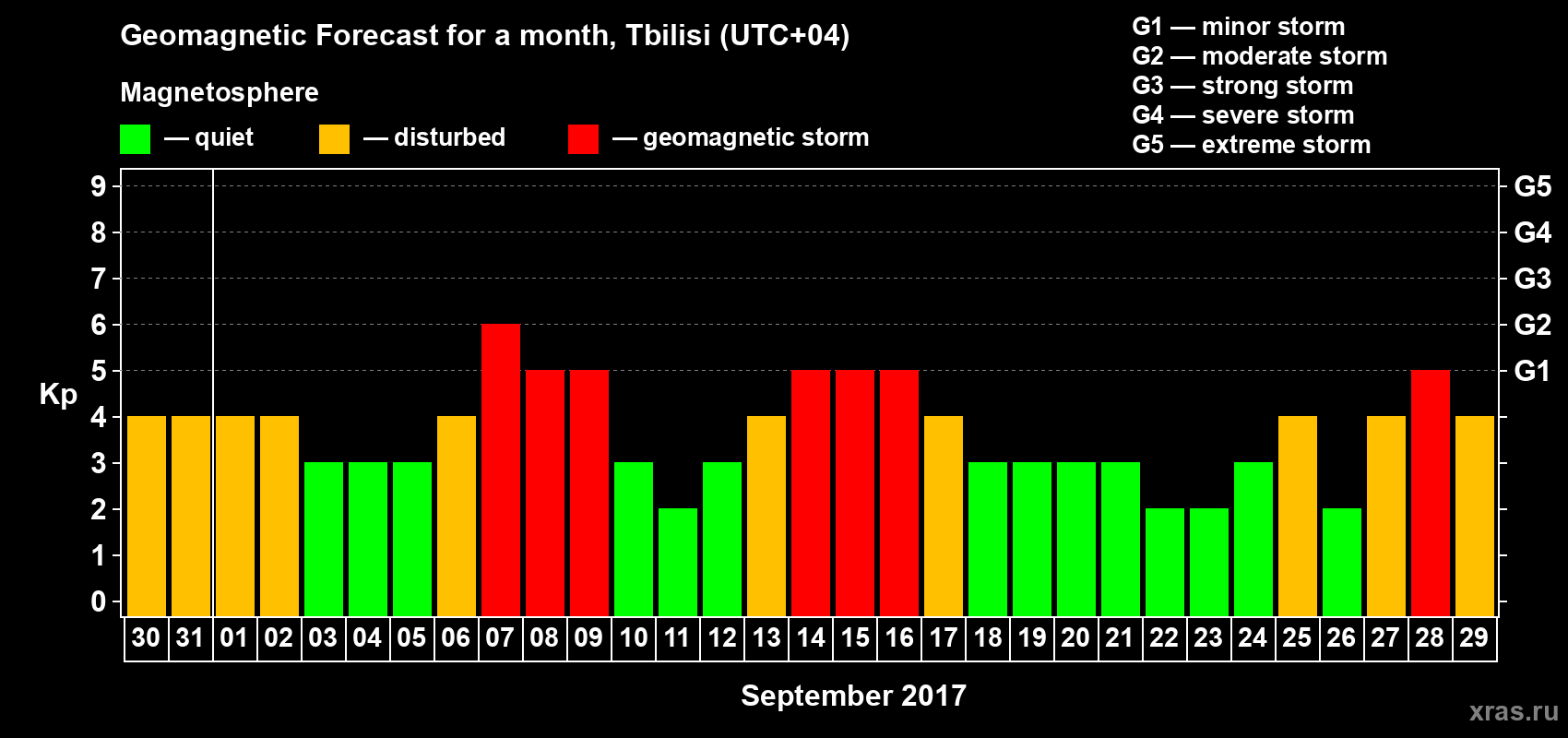 Geomagnetic Forecast for a month, Tbilisi (UTC+04)

Magnetosphere

— quiet — disturbed — geomagnetic storm

G1 — minor storm
G2 — moderate storm
G3 — strong storm
G4 — severe storm
G5 — extreme storm

Kp

9 8 7 6 5 4 3 2 1 0

G5 G4 G3 G2 G1

30 31 01 02 03 04 05 06 07 08 09 10 11 12 13 14 15 16 17 18 19 20 21 22 23 24 25 26 27 28 29

September 2017

xras.ru